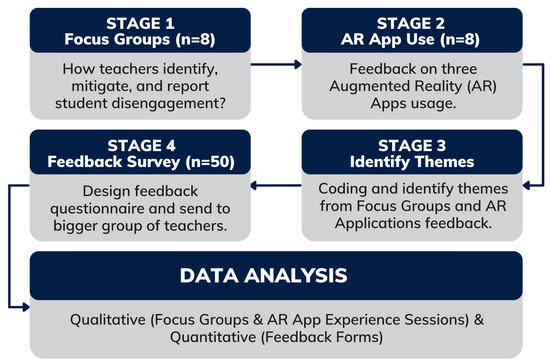 STAGE 1
Focus Groups (n=8)

How teachers identify, mitigate, and report student disengagement?

STAGE 2
AR App Use (n=8)

Feedback on three Augmented Reality (AR) Apps usage.

STAGE 3
Identify Themes

Coding and identify themes from Focus Groups and AR Applications feedback.

STAGE 4
Feedback Survey (n=50)

Design feedback questionnaire and send to bigger group of teachers.

DATA ANALYSIS

Qualitative (Focus Groups & AR App Experience Sessions) & Quantitative (Feedback Forms)